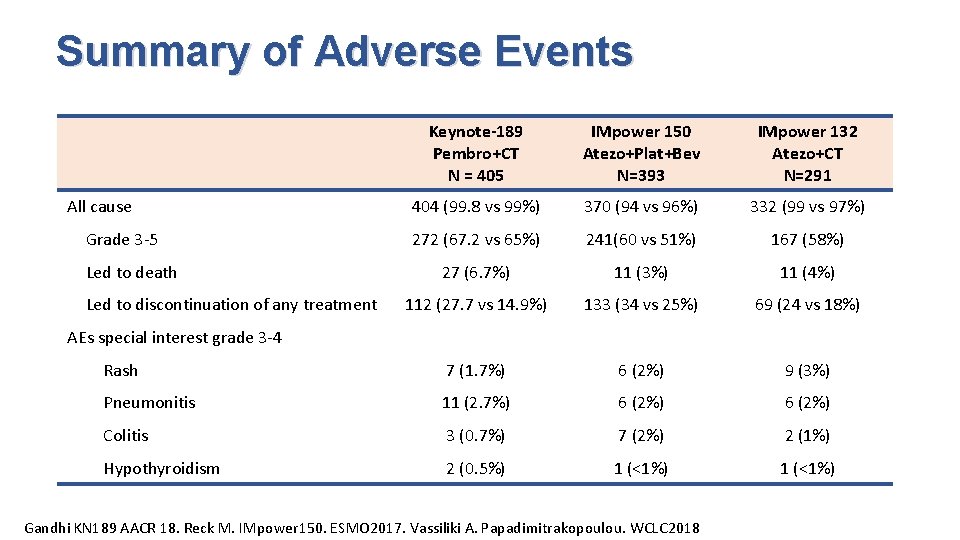 Summary of Adverse Events

| | Keynote-189 Pembro+CT N = 405 | IMpower 150 Atezo+Plat+Bev N=393 | IMpower 132 Atezo+CT N=291 |
|---|---|---|---|
| All cause | 404 (99.8 vs 99%) | 370 (94 vs 96%) | 332 (99 vs 97%) |
| Grade 3-5 | 272 (67.2 vs 65%) | 241(60 vs 51%) | 167 (58%) |
| Led to death | 27 (6.7%) | 11 (3%) | 11 (4%) |
| Led to discontinuation of any treatment | 112 (27.7 vs 14.9%) | 133 (34 vs 25%) | 69 (24 vs 18%) |
| AEs special interest grade 3-4 | | | |
| Rash | 7 (1.7%) | 6 (2%) | 9 (3%) |
| Pneumonitis | 11 (2.7%) | 6 (2%) | 6 (2%) |
| Colitis | 3 (0.7%) | 7 (2%) | 2 (1%) |
| Hypothyroidism | 2 (0.5%) | 1 (<1%) | 1 (<1%) |

Gandhi KN189 AACR 18. Reck M. IMpower150. ESMO2017. Vassiliki A. Papadimitrakopoulou. WCLC2018